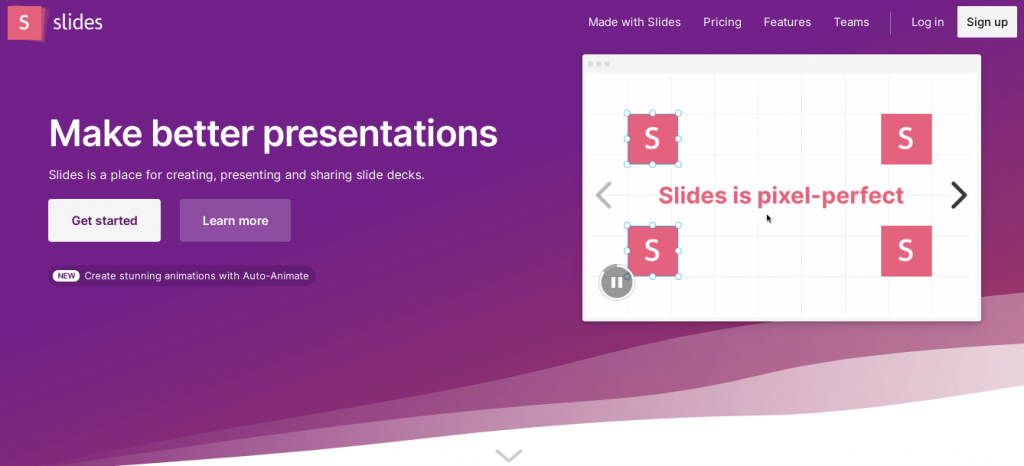 S slides

Made with Slides Pricing Features Teams Log in Sign up

Make better presentations

Slides is a place for creating, presenting and sharing slide decks.

Get started Learn more

NEW Create stunning animations with Auto-Animate

S S

Slides is pixel-perfect

S S